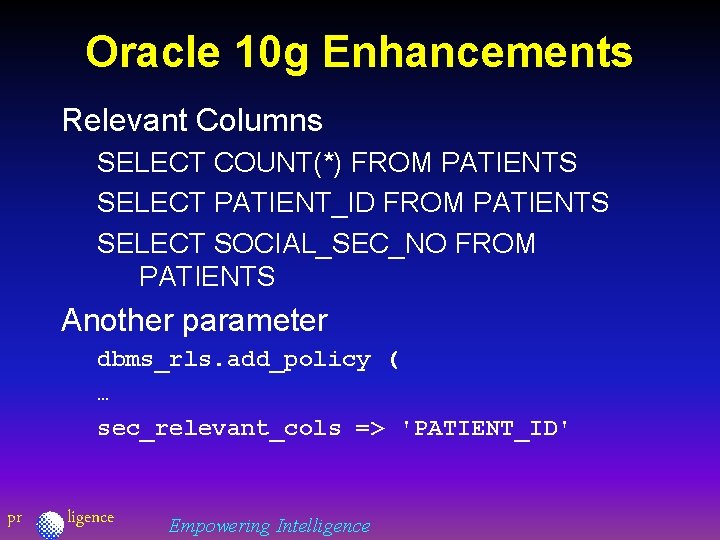 Oracle 10g Enhancements

Relevant Columns

SELECT COUNT(*) FROM PATIENTS

SELECT PATIENT_ID FROM PATIENTS

SELECT SOCIAL_SEC_NO FROM PATIENTS

Another parameter

dbms_rls.add_policy (

…

sec_relevant_cols => 'PATIENT_ID'

pr ligence

Empowering Intelligence